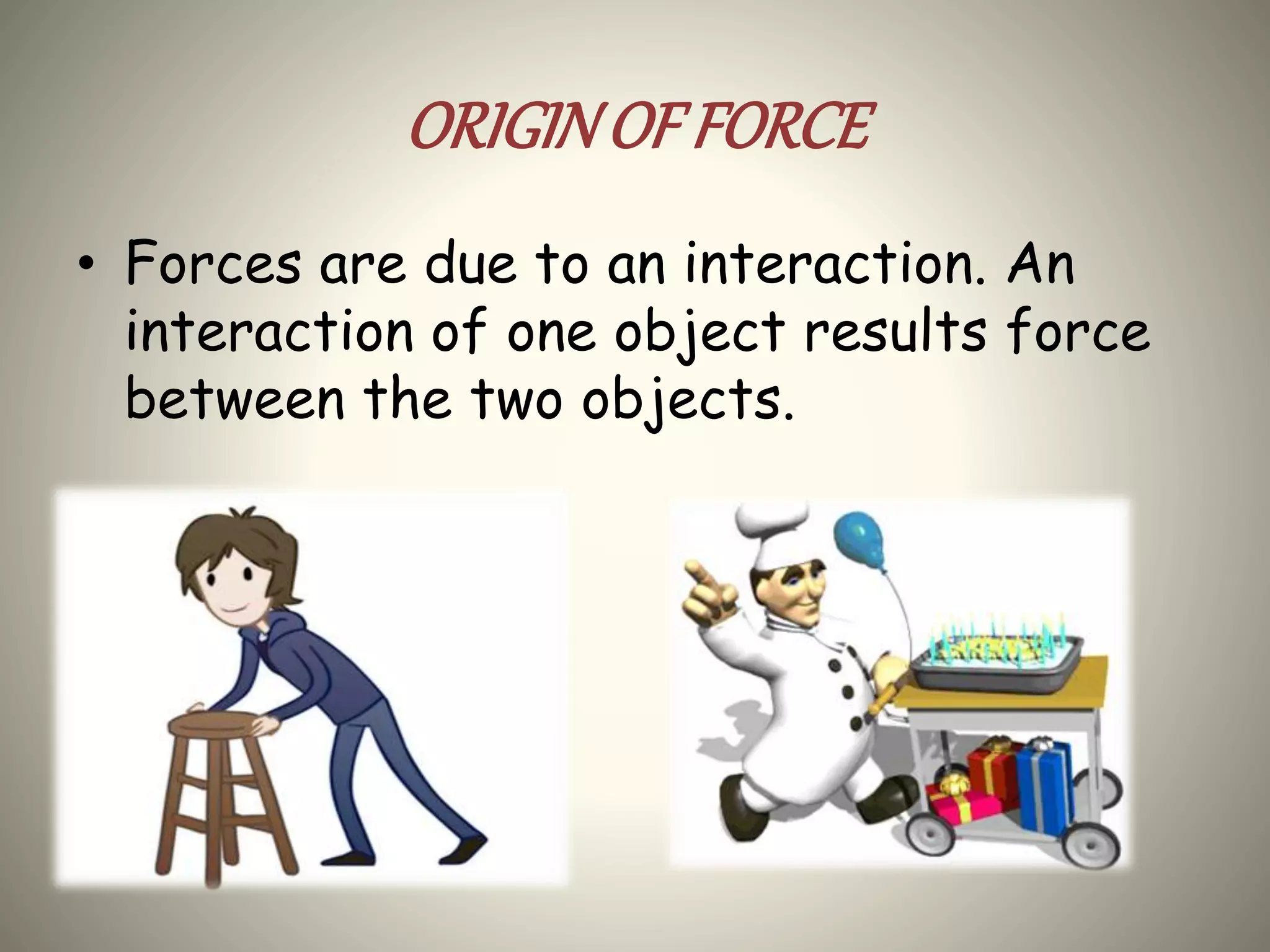 ORIGIN OF FORCE

• Forces are due to an interaction. An interaction of one object results force between the two objects.